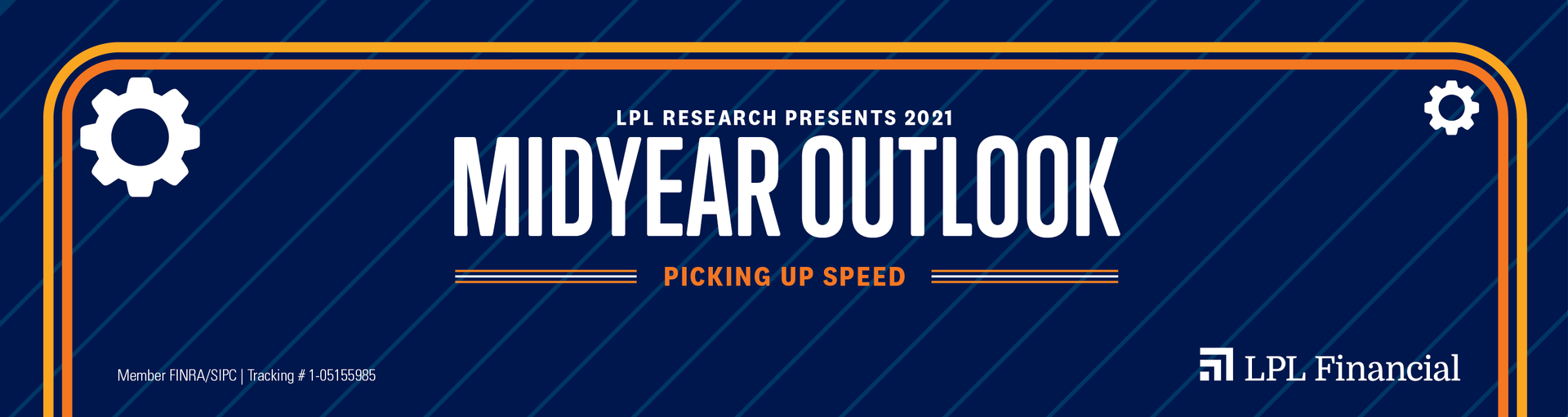 LPL RESEARCH PRESENTS 2021

MIDYEAR OUTLOOK

PICKING UP SPEED

Member FINRA/SIPC | Tracking # 1-05155985

LPL Financial